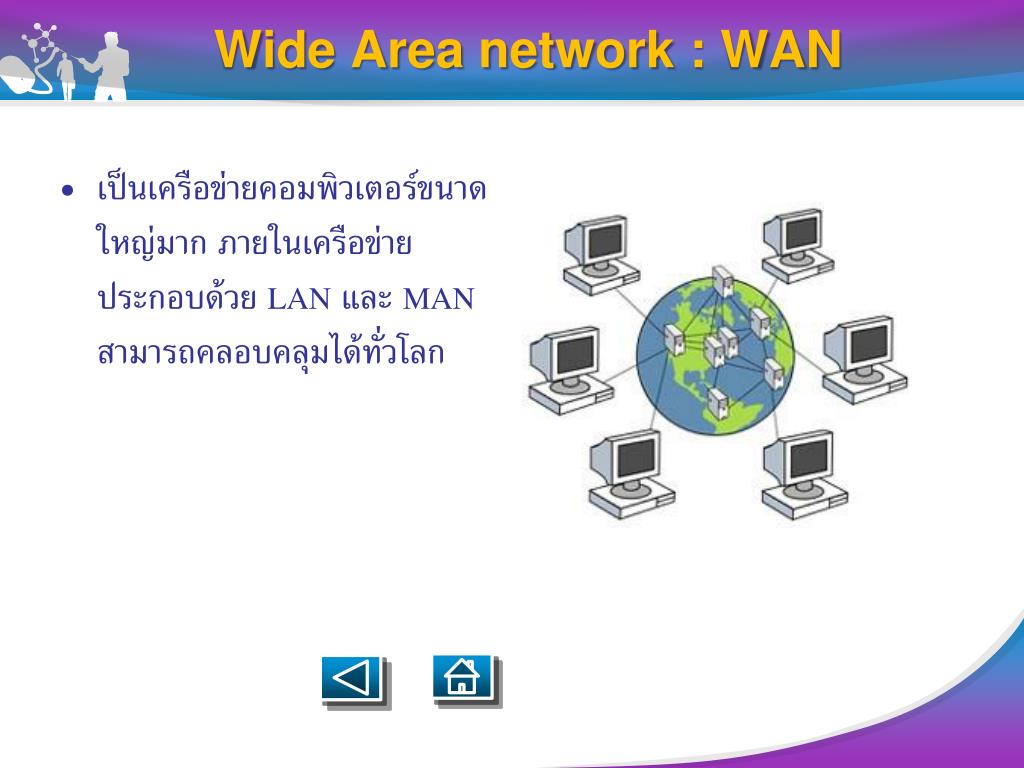 Wide Area network : WAN

• เป็นเครือข่ายคอมพิวเตอร์ขนาดใหญ่มาก ภายในเครือข่ายประกอบด้วย LAN และ MAN สามารถคลอบคลุมได้ทั่วโลก